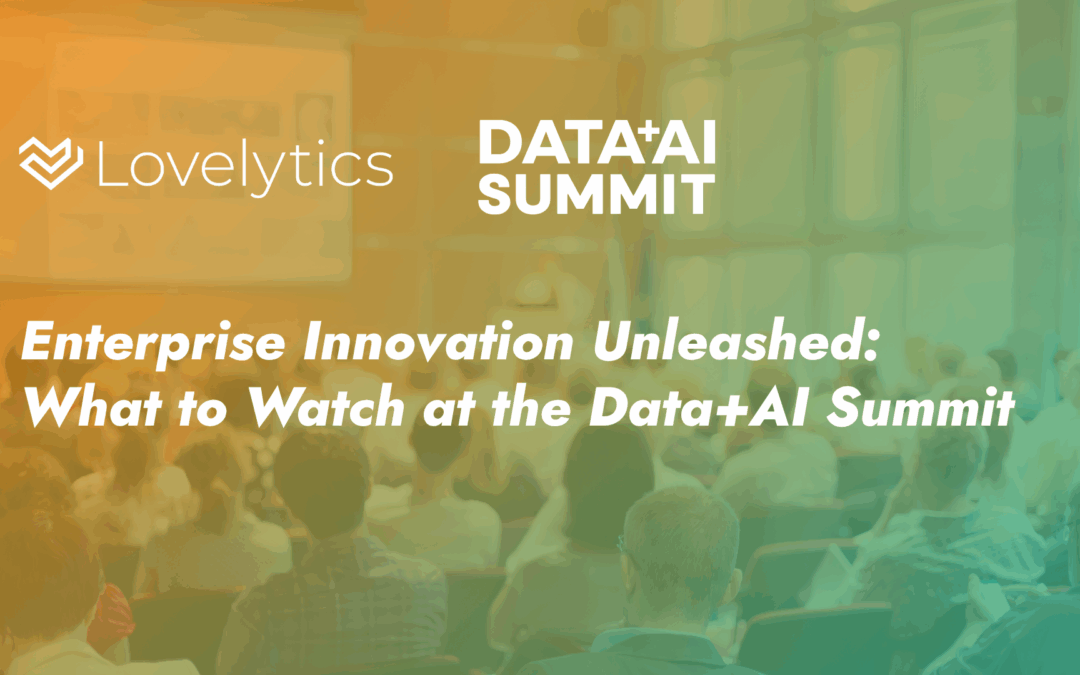 Lovelytics

DATA+AI SUMMIT

Enterprise Innovation Unleashed: What to Watch at the Data+AI Summit